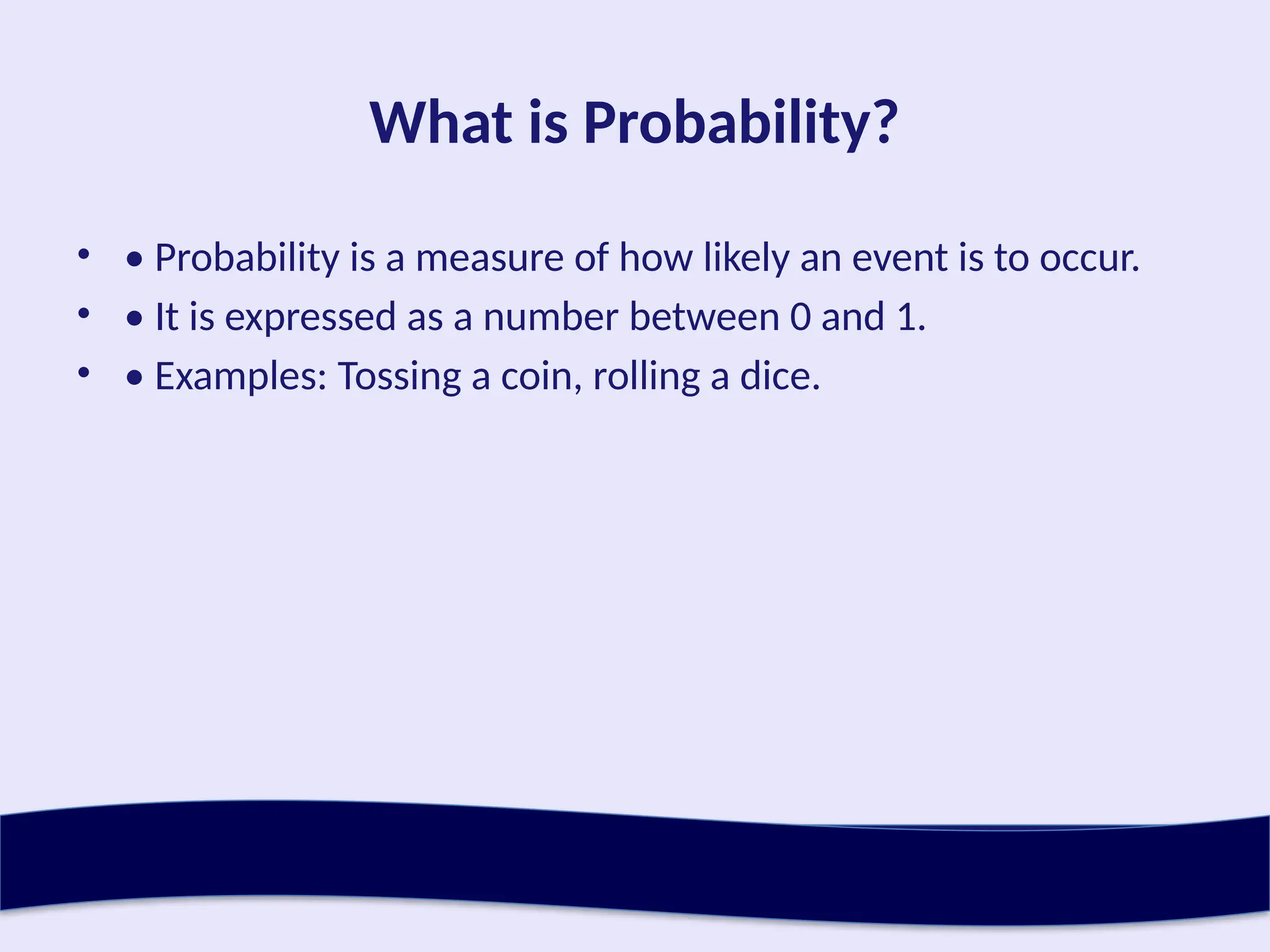 What is Probability?

• • Probability is a measure of how likely an event is to occur.
• • It is expressed as a number between 0 and 1.
• • Examples: Tossing a coin, rolling a dice.